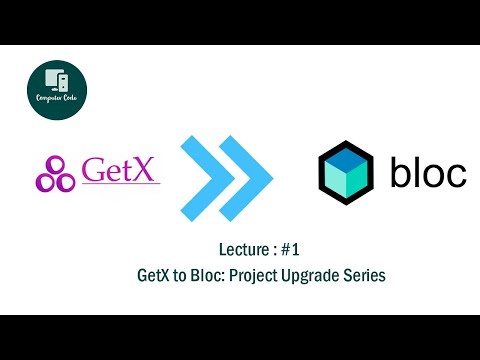 Computer Code

GetX

bloc

Lecture : #1

GetX to Bloc: Project Upgrade Series